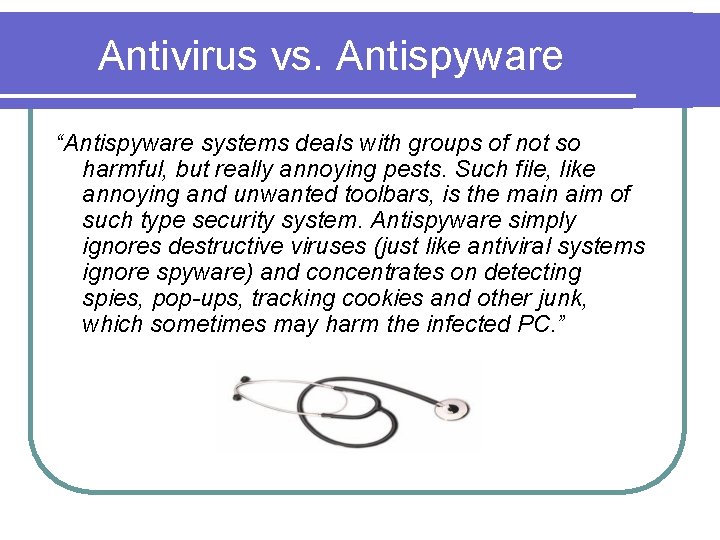 Antivirus vs. Antispyware

“Antispyware systems deals with groups of not so harmful, but really annoying pests. Such file, like annoying and unwanted toolbars, is the main aim of such type security system. Antispyware simply ignores destructive viruses (just like antiviral systems ignore spyware) and concentrates on detecting spies, pop-ups, tracking cookies and other junk, which sometimes may harm the infected PC.”